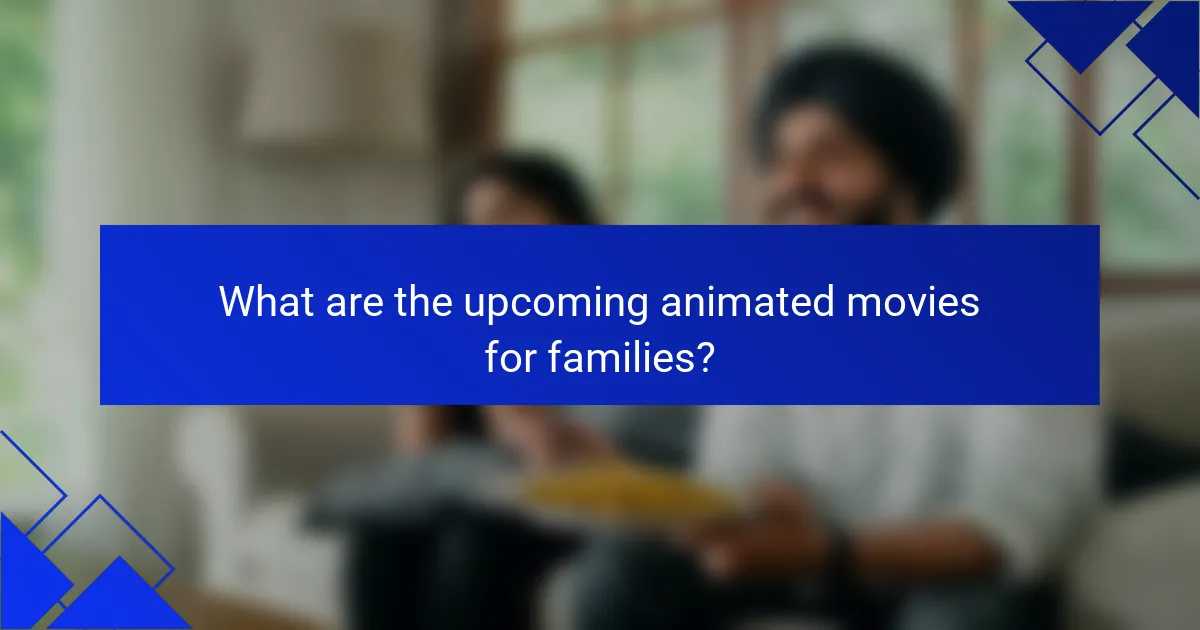 What are the upcoming animated movies for families?